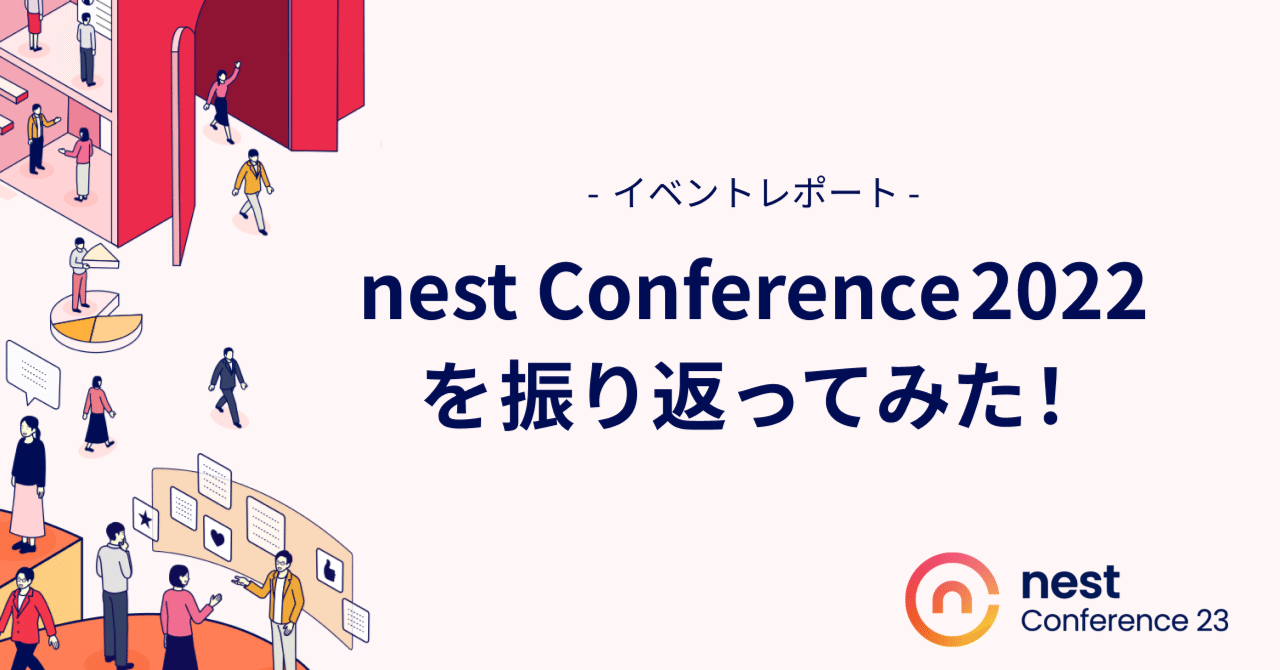 - イベントレポート -

nest Conference 2022
を振り返ってみた！

nest
Conference 23